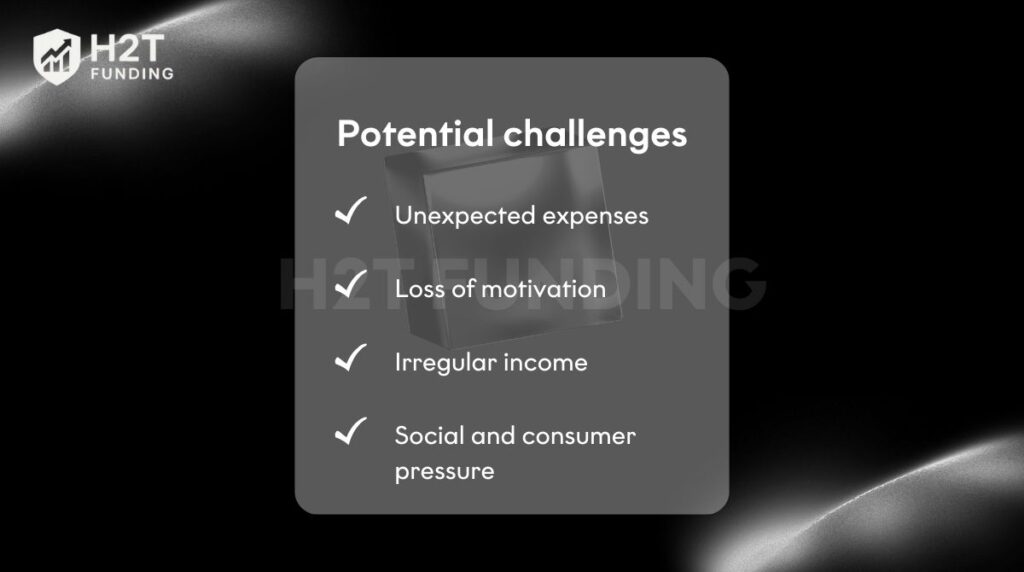 H2T FUNDING

Potential challenges

✓ Unexpected expenses

✓ Loss of motivation

✓ Irregular income

✓ Social and consumer pressure

H2T FUNDING